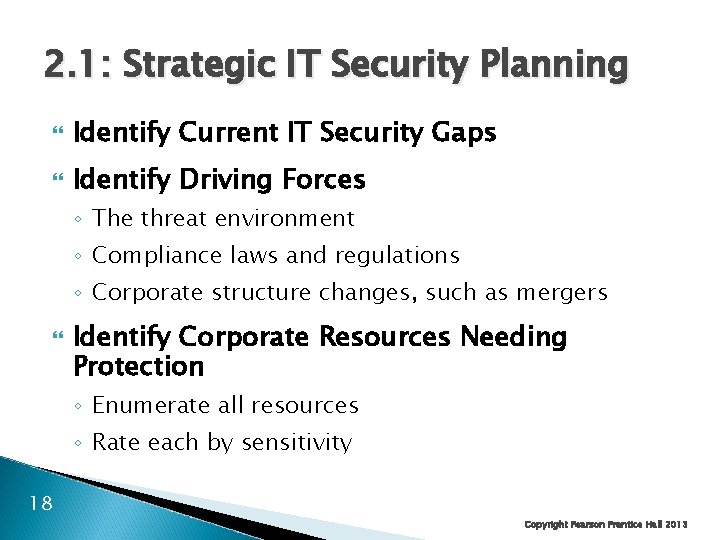 2.1: Strategic IT Security Planning

Identify Current IT Security Gaps

Identify Driving Forces

◦ The threat environment

◦ Compliance laws and regulations

◦ Corporate structure changes, such as mergers

Identify Corporate Resources Needing Protection

◦ Enumerate all resources

◦ Rate each by sensitivity

18

Copyright Pearson Prentice Hall 2013